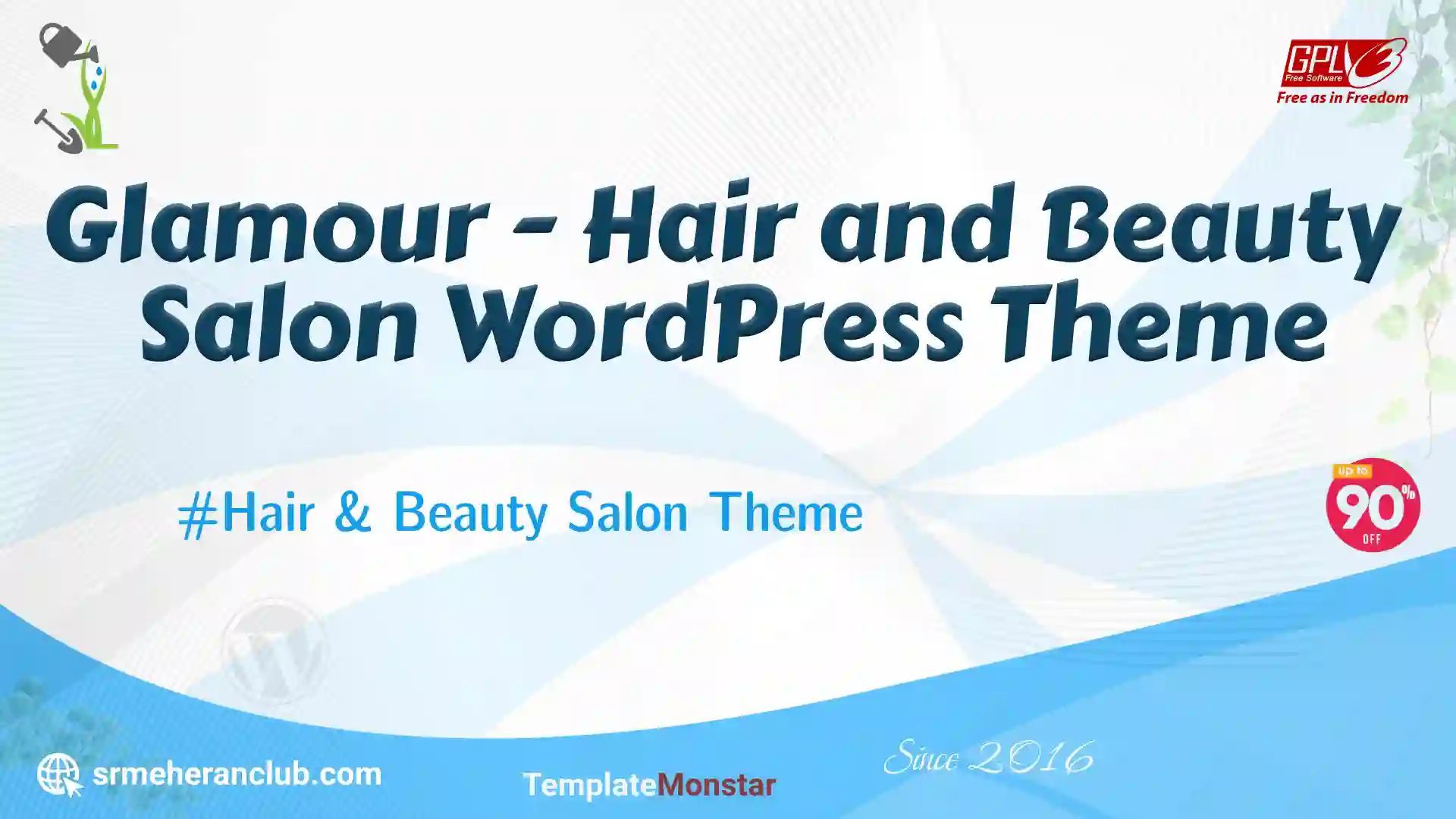 GPLv3
Free Software
Free as in Freedom

Glamour - Hair and Beauty Salon WordPress Theme

#Hair & Beauty Salon Theme

up to
90%
OFF

srmeheranclub.com

TemplateMonstar

Since 2016